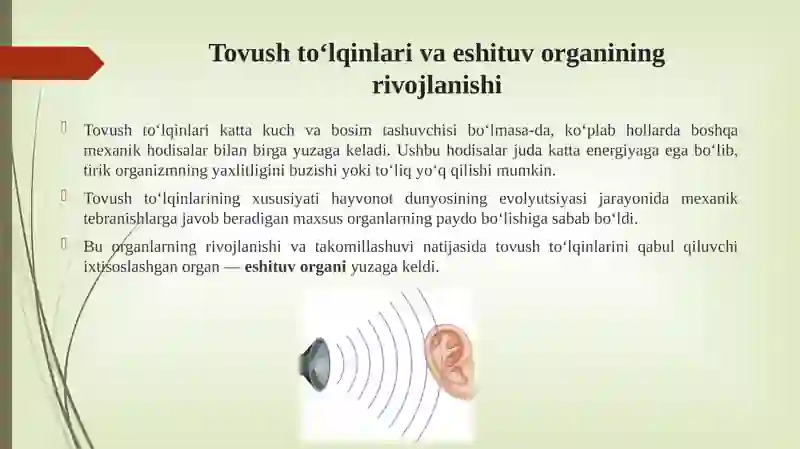 Tovush to‘lqinlari va eshituv organining rivojlanishi

Tovush to‘lqinlari katta kuch va bosim tashuvchisi bo‘lmasa-da, ko‘plab hollarda boshqa mexanik hodisalar bilan birga yuzaga keladi. Ushbu hodisalar juda katta energiyaga ega bo‘lib, tirik organizmning yaxlitligini buzishi yoki to‘liq yo‘q qilishi mumkin.

Tovush to‘lqinlarining xususiyati hayvonot dunyosining evolyutsiyasi jarayonida mexanik tebranishlarga javob beradigan maxsus organlarning paydo bo‘lishiga sabab bo‘ldi.

Bu organlarning rivojlanishi va takomillashuvi natijasida tovush to‘lqinlarini qabul qiluvchi ixtisoslashgan organ — eshituv organi yuzaga keldi.